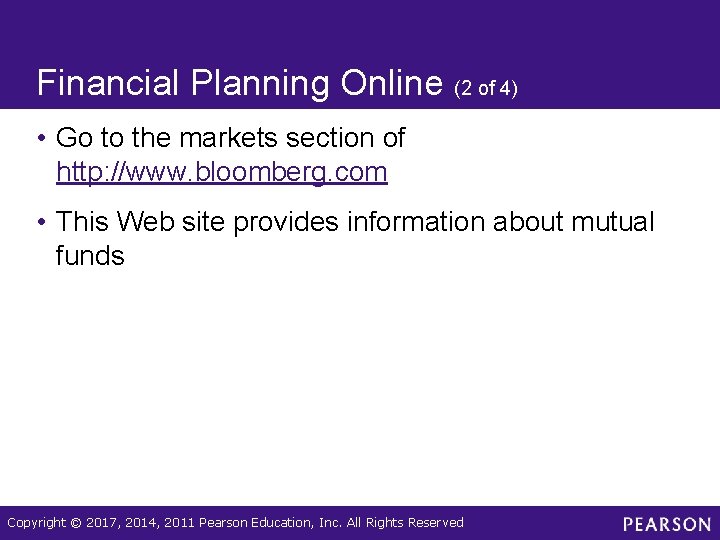 Financial Planning Online (2 of 4)

• Go to the markets section of http://www.bloomberg.com

• This Web site provides information about mutual funds

Copyright © 2017, 2014, 2011 Pearson Education, Inc. All Rights Reserved

PEARSON